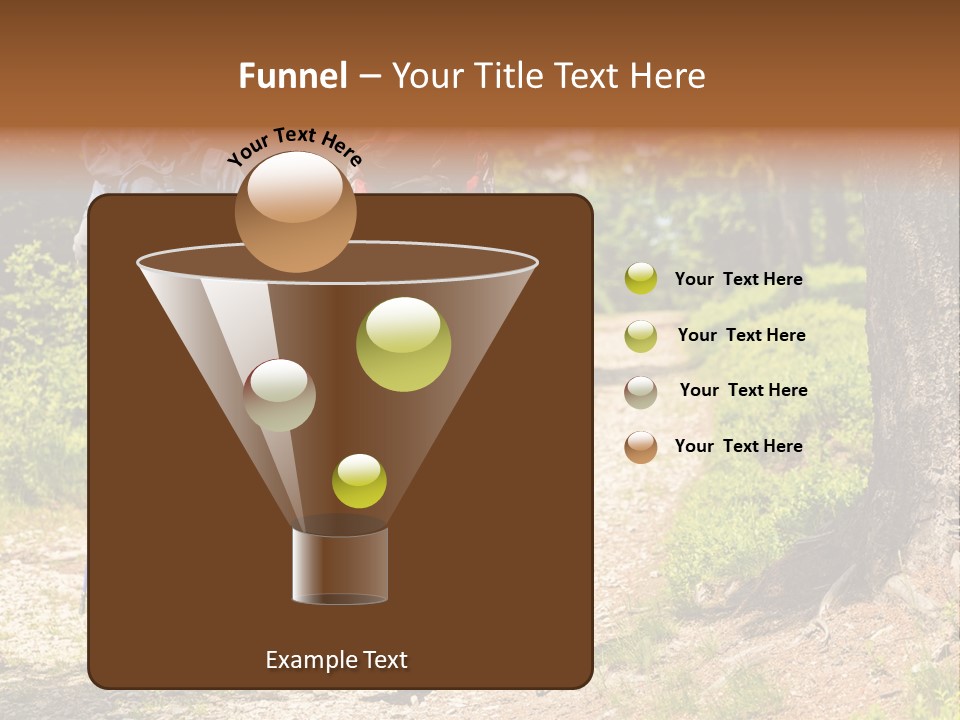 Funnel – Your Title Text Here

Your Text Here

Your Text Here

Your Text Here

Your Text Here

Your Text Here

Example Text